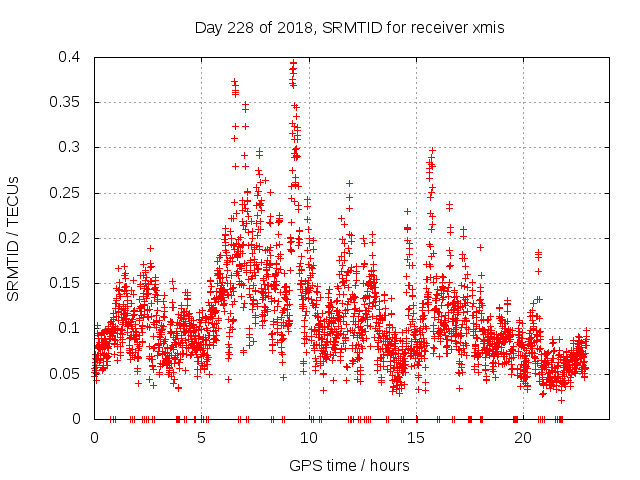 Day 228 of 2018, SRMTID for receiver xmis

SRMTID / TECUs

0.4
0.35
0.3
0.25
0.2
0.15
0.1
0.05
0

0
5
10
15
20

GPS time / hours